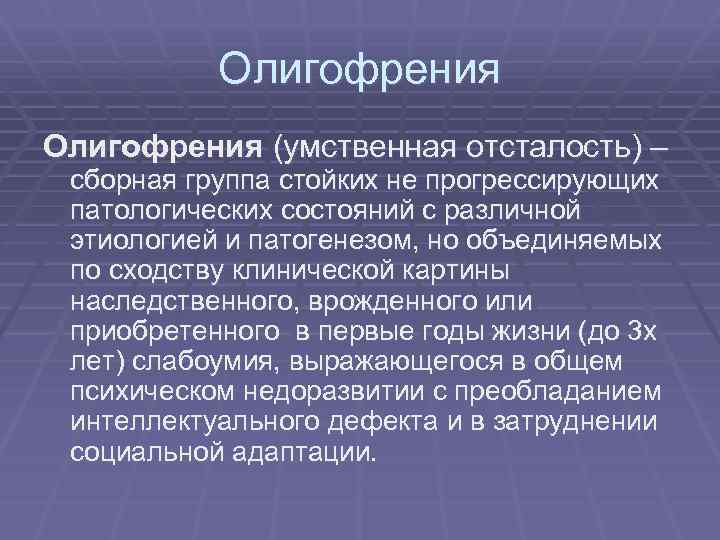 Олигофрения

Олигофрения (умственная отсталость) – сборная группа стойких не прогрессирующих патологических состояний с различной этиологией и патогенезом, но объединяемых по сходству клинической картины наследственного, врожденного или приобретенного в первые годы жизни (до 3х лет) слабоумия, выражающегося в общем психическом недоразвитии с преобладанием интеллектуального дефекта и в затруднении социальной адаптации.